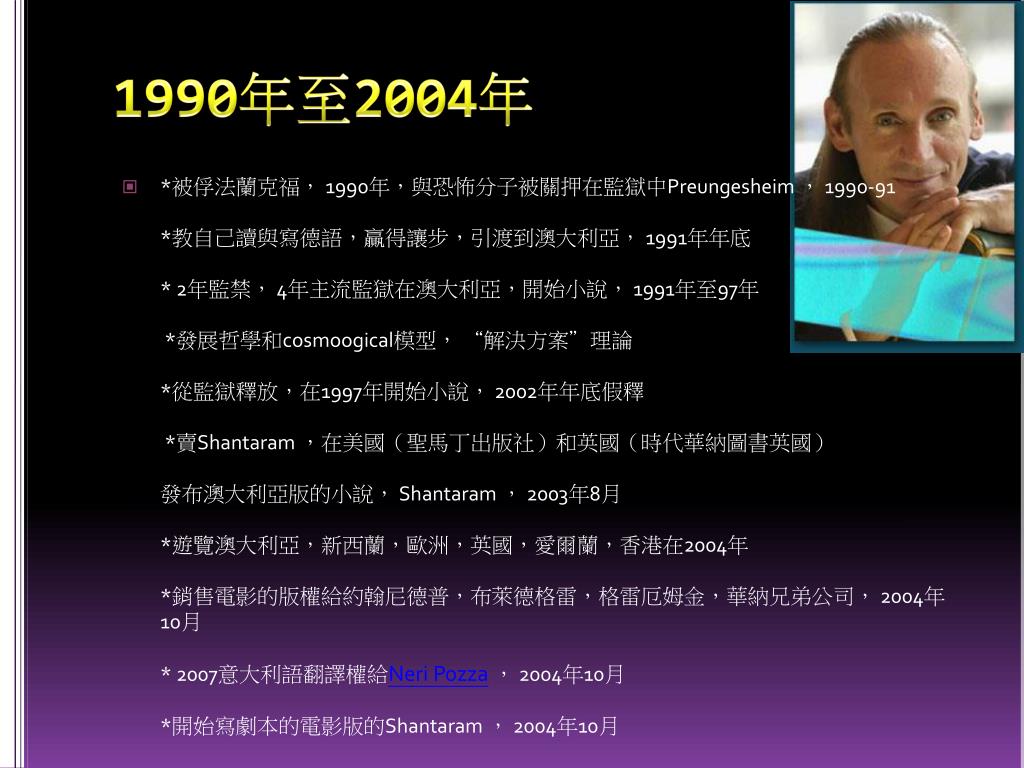 1990年至2004年

*被俘法蘭克福， 1990年，與恐怖分子被關押在監獄中Preungesheim ， 1990-91

*教自己讀與寫德語，贏得讓步，引渡到澳大利亞， 1991年年底

* 2年監禁， 4年主流監獄在澳大利亞，開始小說， 1991年至97年

*發展哲學和cosmoogical模型， “解決方案”理論

*從監獄釋放，在1997年開始小說， 2002年年底假釋

*賣Shantaram ，在美國（聖馬丁出版社）和英國（時代華納圖書英國）

發布澳大利亞版的小說， Shantaram ， 2003年8月

*遊覽澳大利亞，新西蘭，歐洲，英國，愛爾蘭，香港在2004年

*銷售電影的版權給約翰尼德普，布萊德格雷，格雷厄姆金，華納兄弟公司， 2004年10月

* 2007意大利語翻譯權給Neri Pozza ， 2004年10月

*開始寫劇本的電影版的Shantaram ， 2004年10月